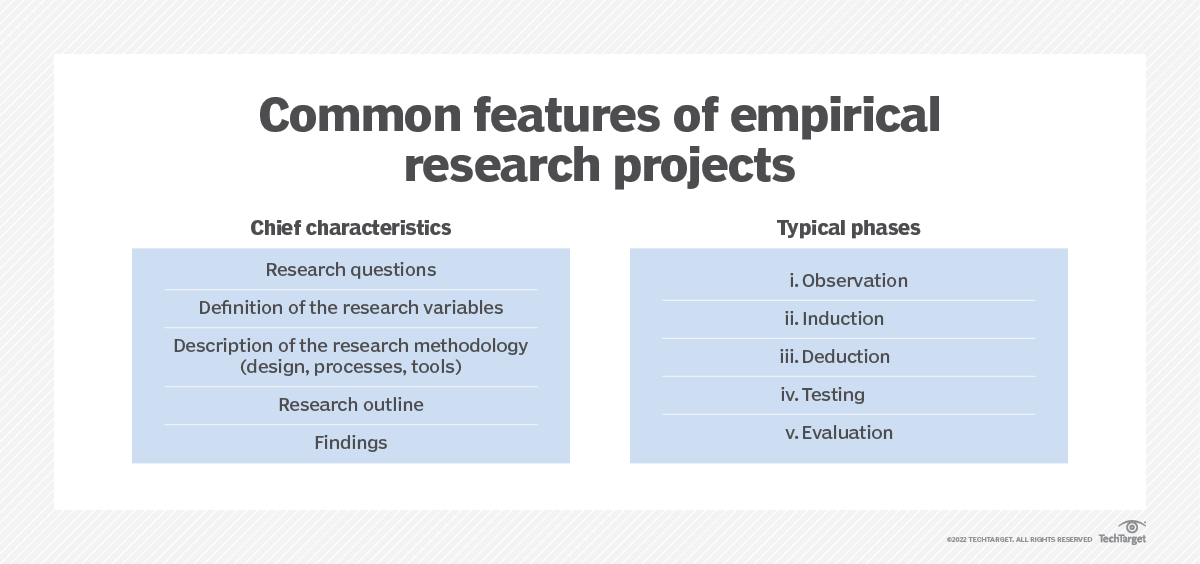 Common features of empirical research projects

Chief characteristics

Research questions

Definition of the research variables

Description of the research methodology (design, processes, tools)

Research outline

Findings

Typical phases

i. Observation

ii. Induction

iii. Deduction

iv. Testing

v. Evaluation

©2022 TECHTARGET. ALL RIGHTS RESERVED TechTarget